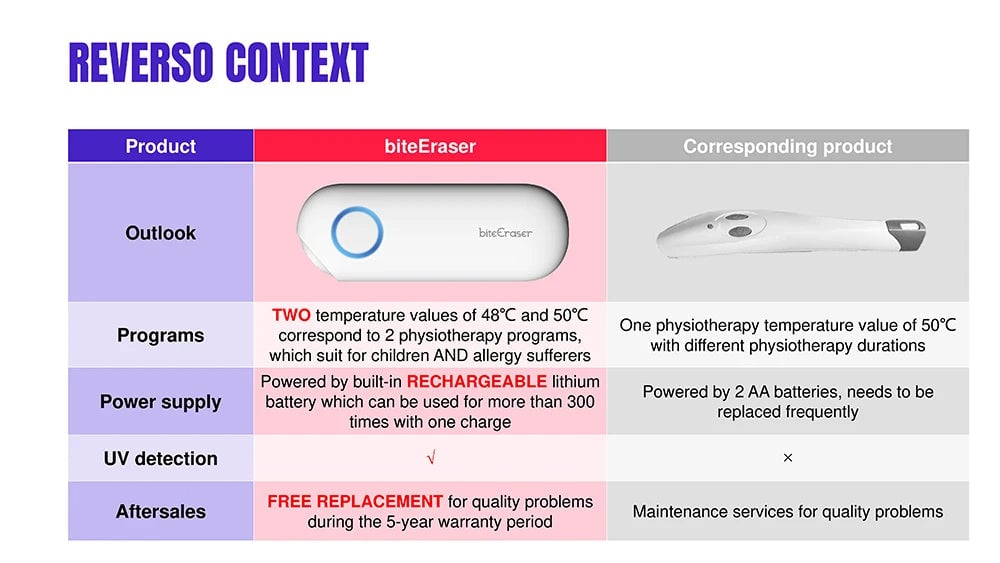 REVERSO CONTEXT

| Product | biteEraser | Corresponding product |
|---|---|---|
| Outlook | biteEraser | |
| Programs | TWO temperature values of 48℃ and 50℃ correspond to 2 physiotherapy programs, which suit for children AND allergy sufferers | One physiotherapy temperature value of 50℃ with different physiotherapy durations |
| Power supply | Powered by built-in RECHARGEABLE lithium battery which can be used for more than 300 times with one charge | Powered by 2 AA batteries, needs to be replaced frequently |
| UV detection | √ | × |
| Aftersales | FREE REPLACEMENT for quality problems during the 5-year warranty period | Maintenance services for quality problems |